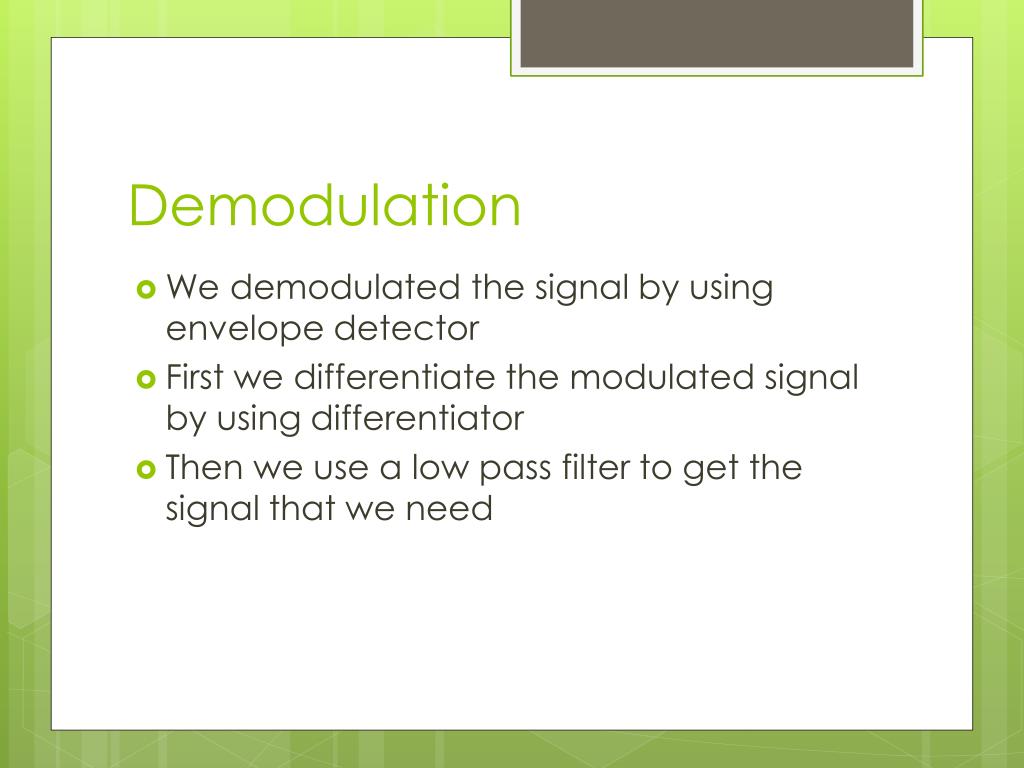 Demodulation

We demodulated the signal by using envelope detector

First we differentiate the modulated signal by using differentiator

Then we use a low pass filter to get the signal that we need